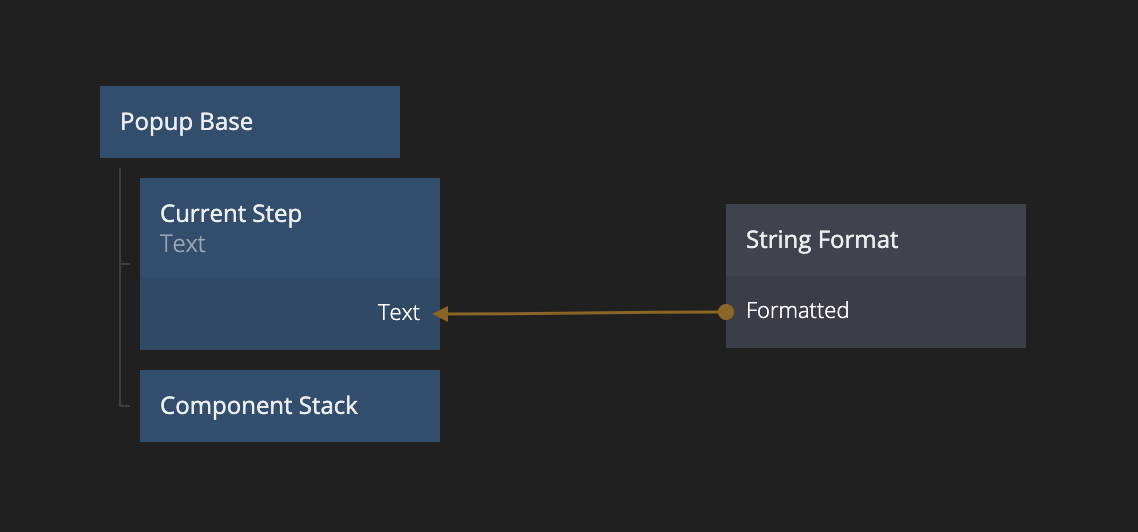 Popup Base

Current Step
Text

Text

Component Stack

String Format

Formatted